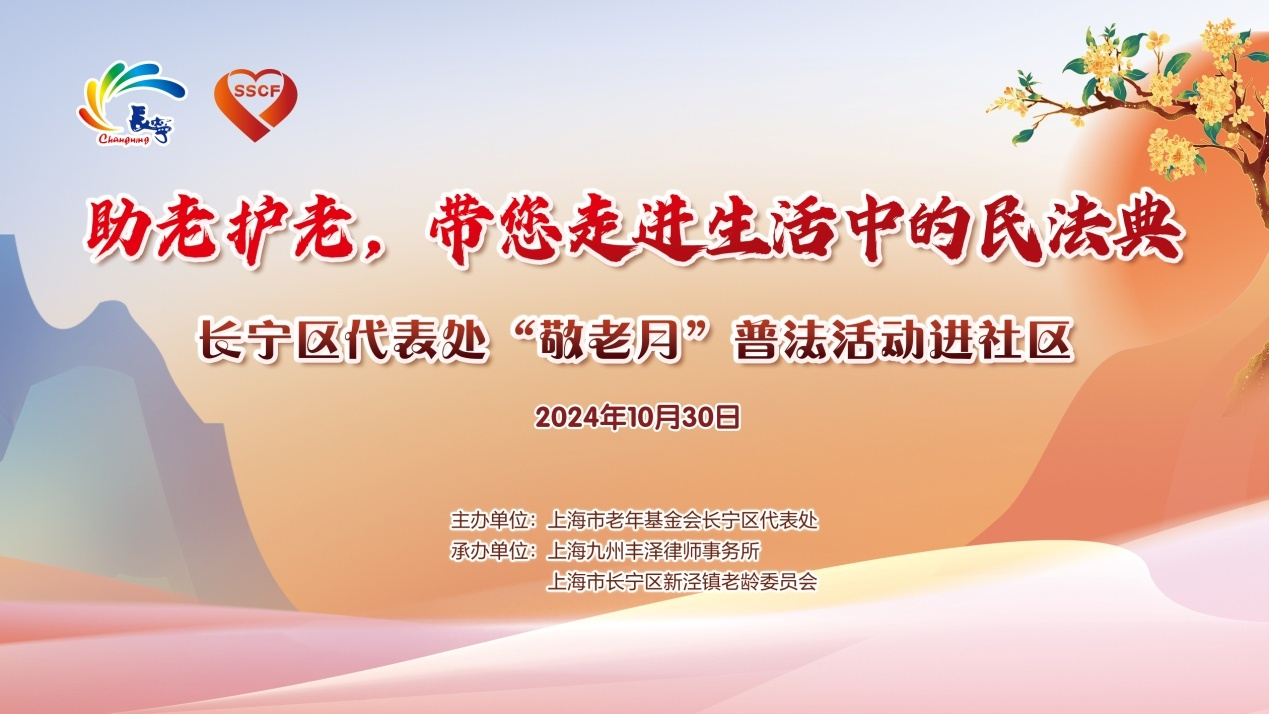 长宁
Changning

SSCF

助老护老，带您走进生活中的民法典

长宁区代表处“敬老月”普法活动进社区

2024年10月30日

主办单位：上海市老年基金会长宁区代表处
承办单位：上海九州丰泽律师事务所
上海市长宁区新泾镇老龄委员会